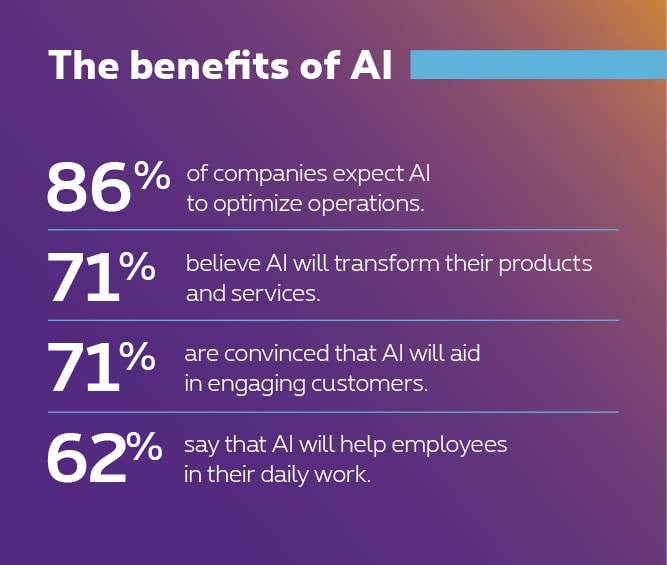 The benefits of AI

86% of companies expect AI to optimize operations.

71% believe AI will transform their products and services.

71% are convinced that AI will aid in engaging customers.

62% say that AI will help employees in their daily work.